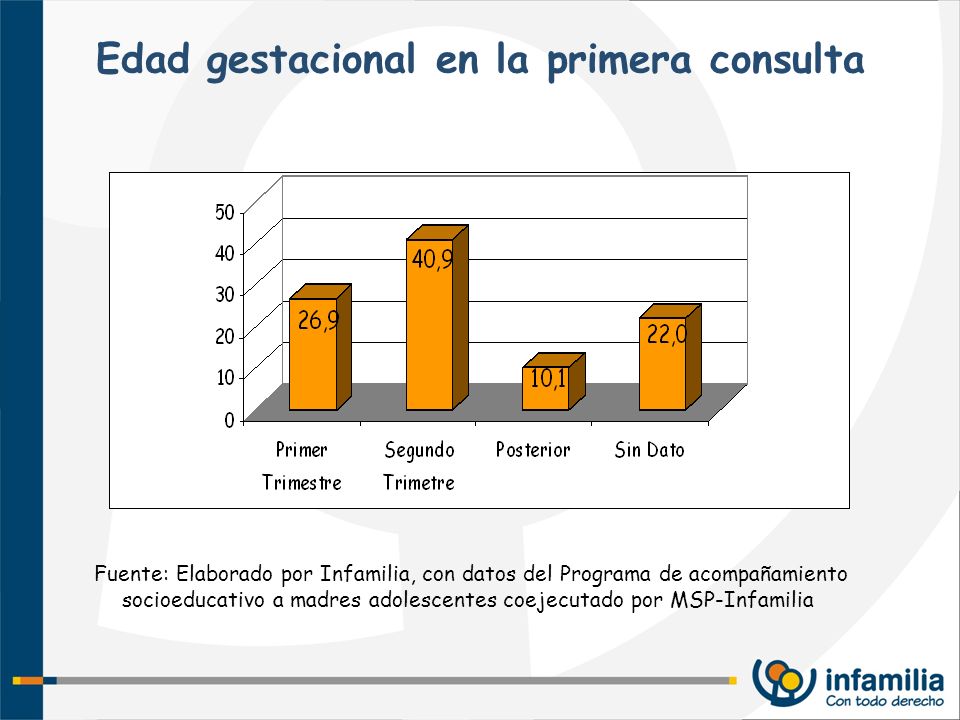 Edad gestacional en la primera consulta

50
40
30
20
10
0

26,9
40,9
10,1
22,0

Primer Trimestre
Segundo Trimetre
Posterior
Sin Dato

Fuente: Elaborado por Infamilia, con datos del Programa de acompañamiento socioeducativo a madres adolescentes coejecutado por MSP-Infamilia

infamilia
Con todo derecho